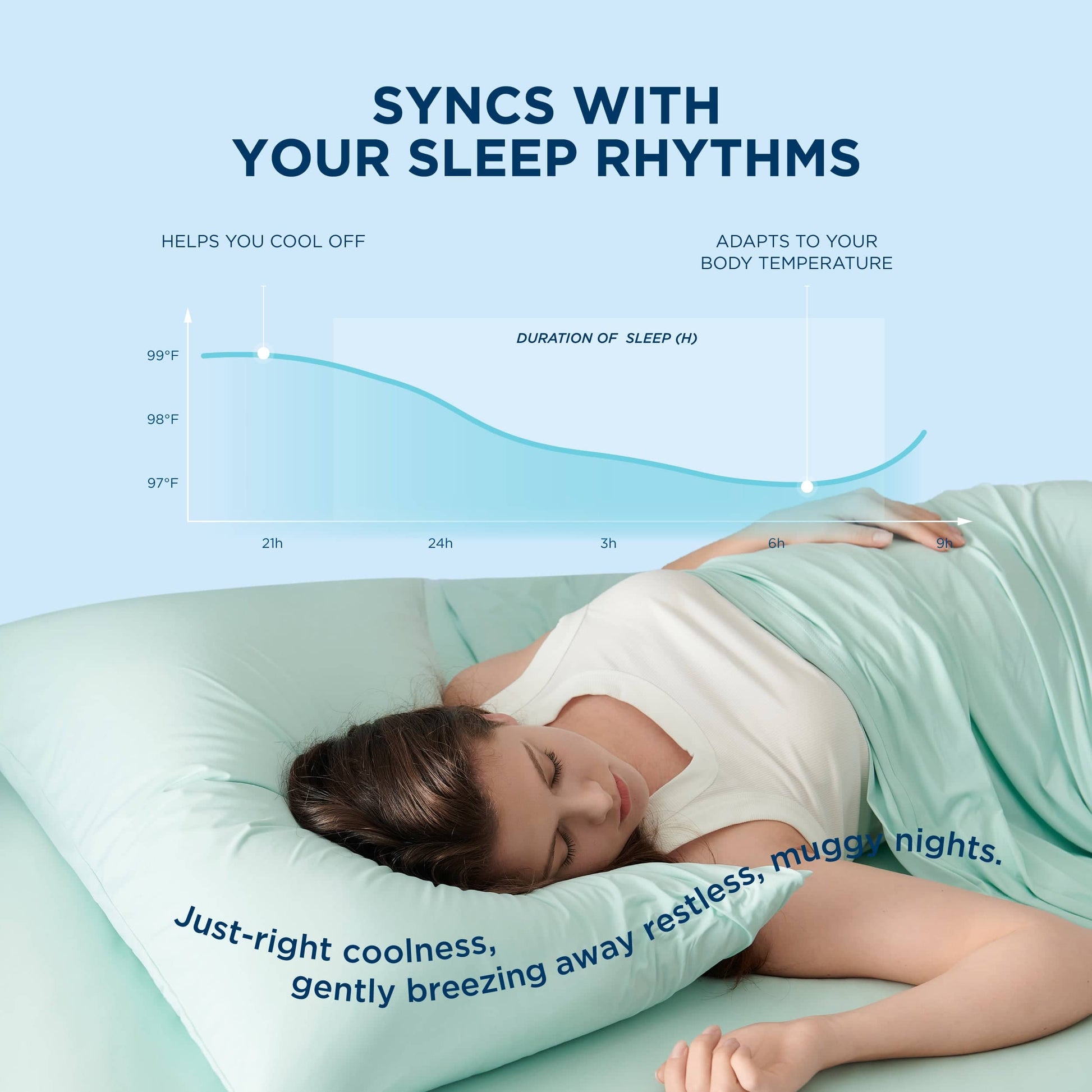 SYNCS WITH YOUR SLEEP RHYTHMS

HELPS YOU COOL OFF

ADAPTS TO YOUR BODY TEMPERATURE

DURATION OF SLEEP (H)

99°F
98°F
97°F

21h
24h
3h
6h
9h

Just-right coolness,
gently breezing away restless, muggy nights.